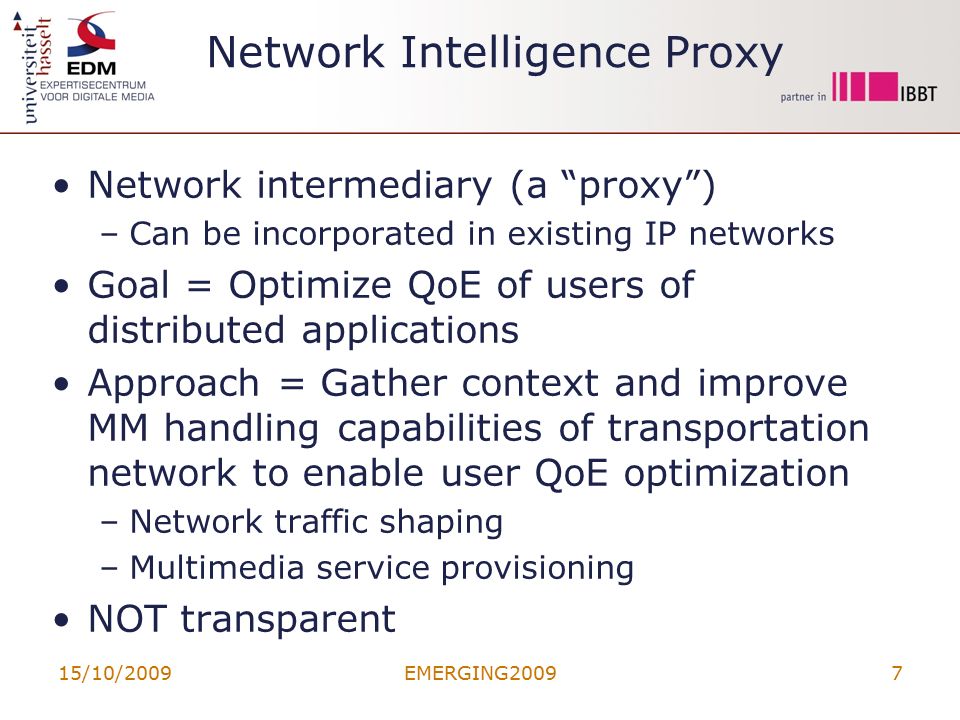 universiteit hasselt

EDM
EXPERTISECENTRUM VOOR DIGITALE MEDIA

Network Intelligence Proxy

partner in IBBT

• Network intermediary (a “proxy”)
– Can be incorporated in existing IP networks
• Goal = Optimize QoE of users of distributed applications
• Approach = Gather context and improve MM handling capabilities of transportation network to enable user QoE optimization
– Network traffic shaping
– Multimedia service provisioning
• NOT transparent

15/10/2009 EMERGING2009 7